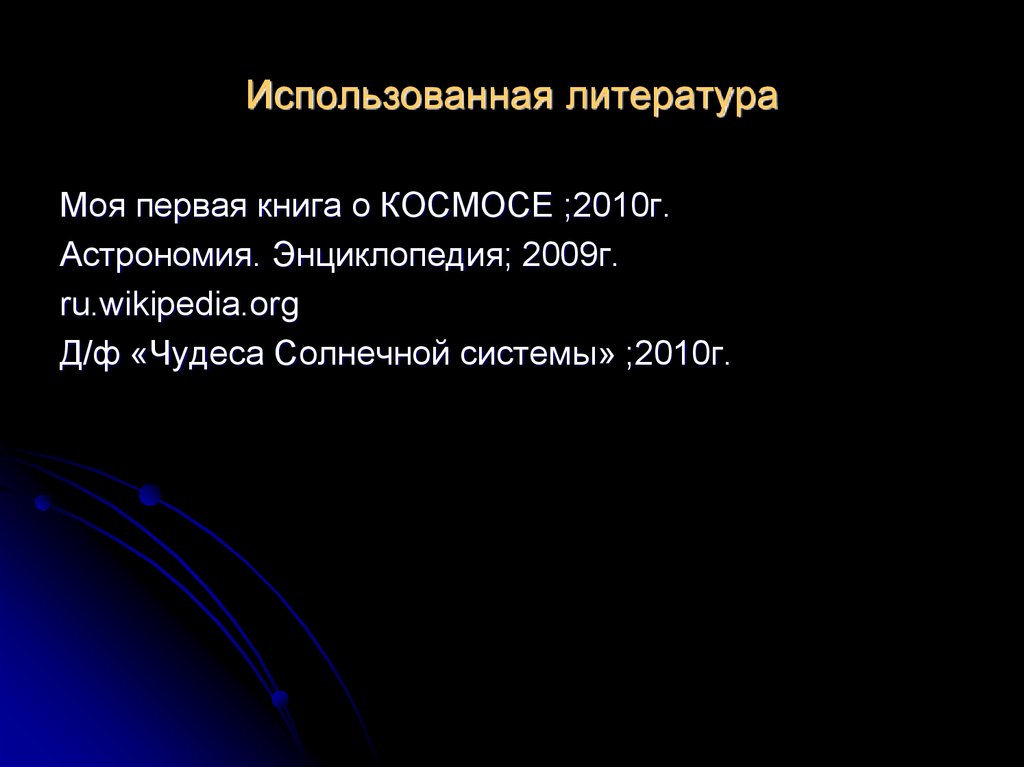 Использованная литература

Моя первая книга о КОСМОСЕ ;2010г.
Астрономия. Энциклопедия; 2009г.
ru.wikipedia.org
Д/ф «Чудеса Солнечной системы» ;2010г.